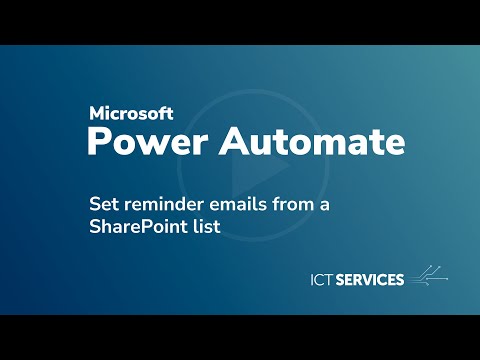 Microsoft
Power Automate

Set reminder emails from a SharePoint list

ICT SERVICES